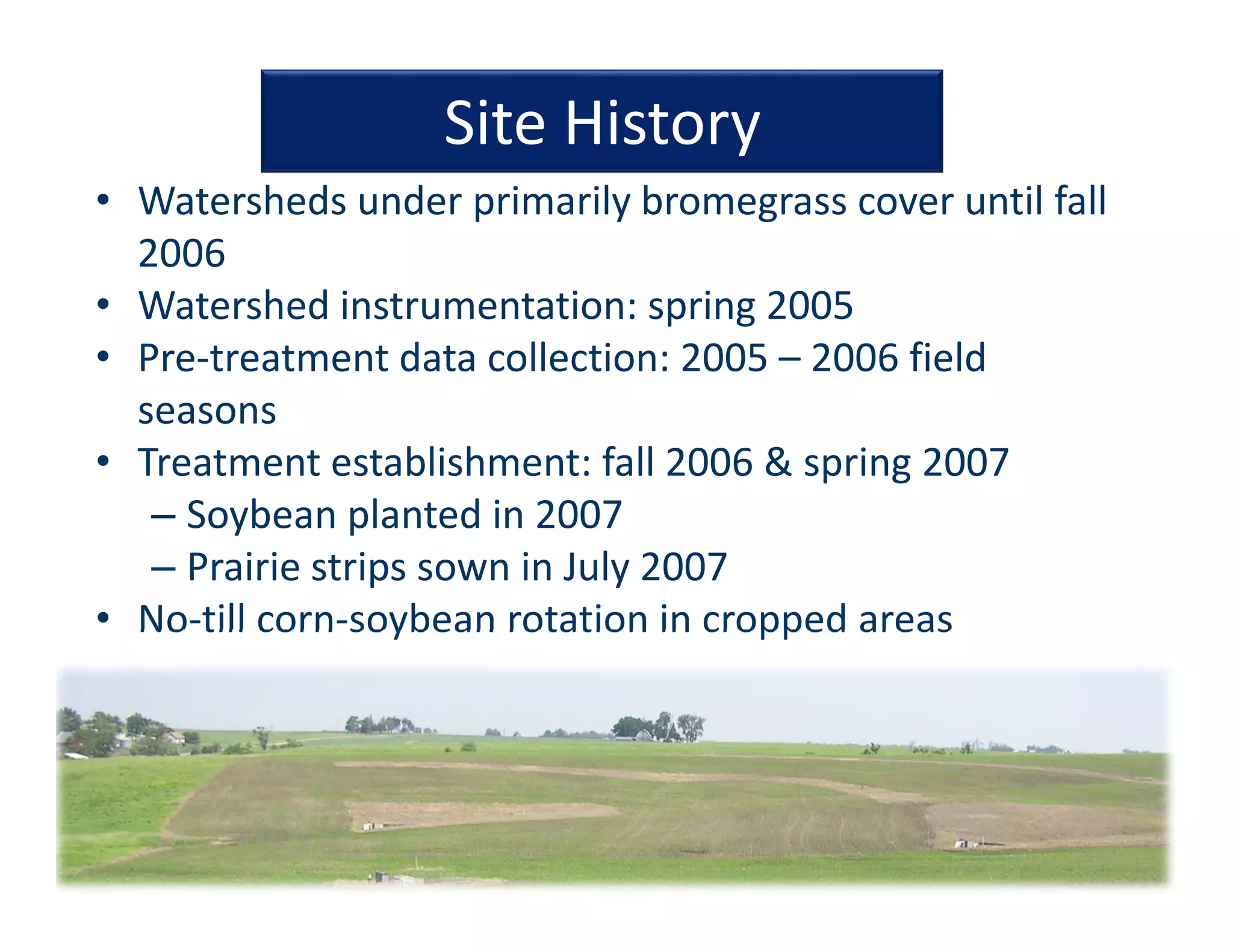 Site History

• Watersheds under primarily bromegrass cover until fall 2006
• Watershed instrumentation: spring 2005
• Pre-treatment data collection: 2005 – 2006 field seasons
• Treatment establishment: fall 2006 & spring 2007
– Soybean planted in 2007
– Prairie strips sown in July 2007
• No-till corn-soybean rotation in cropped areas